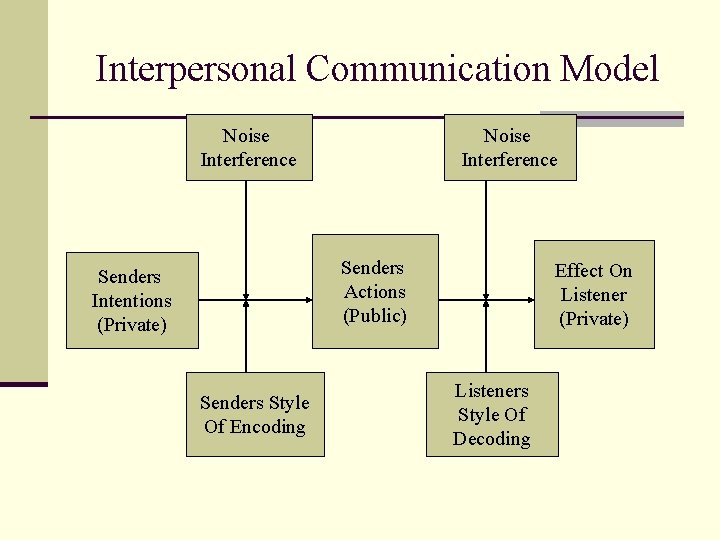 Interpersonal Communication Model

Noise Interference

Noise Interference

Senders Intentions (Private)

Senders Actions (Public)

Effect On Listener (Private)

Senders Style Of Encoding

Listeners Style Of Decoding